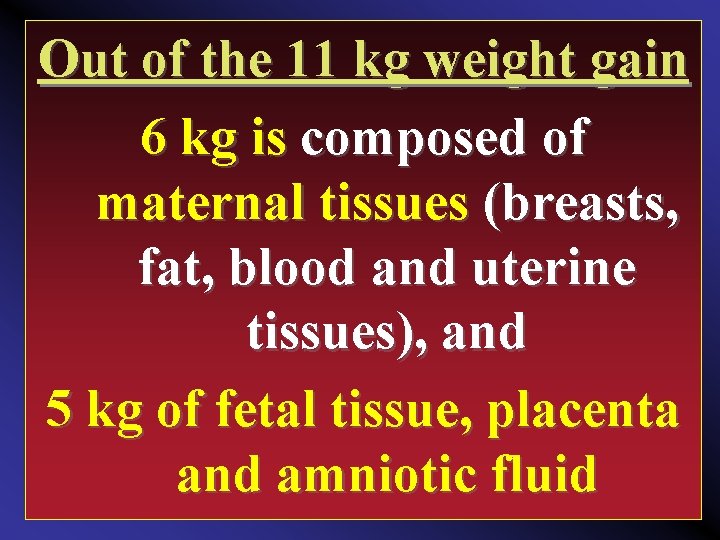 Out of the 11 kg weight gain

6 kg is composed of maternal tissues (breasts, fat, blood and uterine tissues), and

5 kg of fetal tissue, placenta and amniotic fluid